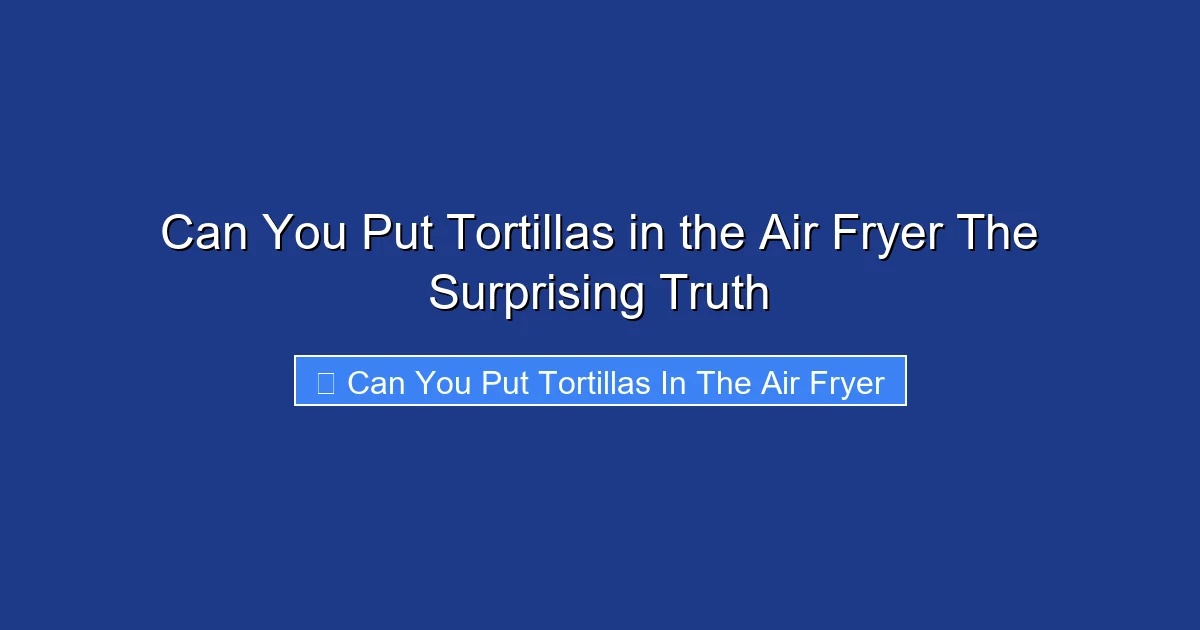 Can You Put Tortillas in the Air Fryer The Surprising Truth

Can You Put Tortillas In The Air Fryer